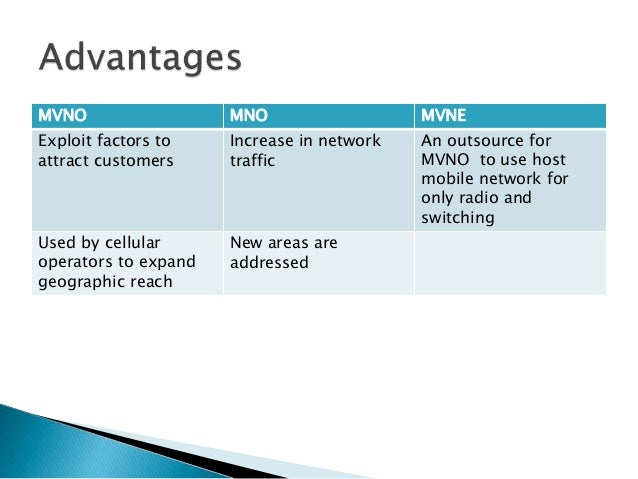 Advantages

| MVNO | MNO | MVNE |
|---|---|---|
| Exploit factors to attract customers | Increase in network traffic | An outsource for MVNO to use host mobile network for only radio and switching |
| Used by cellular operators to expand geographic reach | New areas are addressed | |